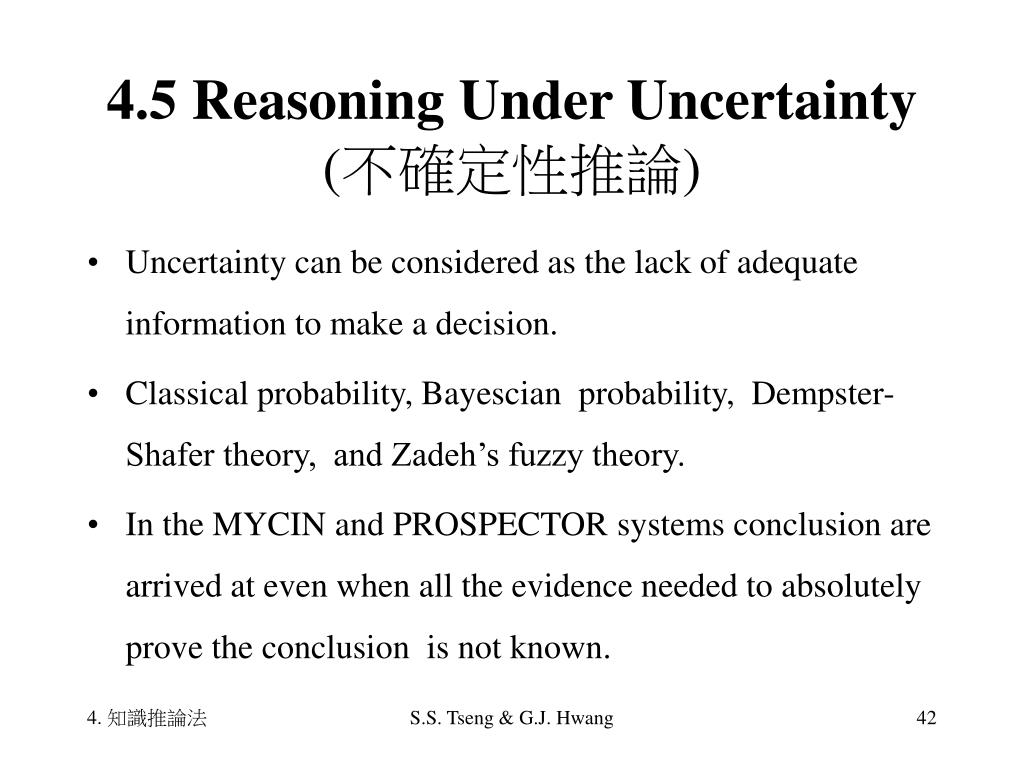 4.5 Reasoning Under Uncertainty (不確定性推論)

• Uncertainty can be considered as the lack of adequate information to make a decision.

• Classical probability, Bayescian probability, Dempster-Shafer theory, and Zadeh's fuzzy theory.

• In the MYCIN and PROSPECTOR systems conclusion are arrived at even when all the evidence needed to absolutely prove the conclusion is not known.

4. 知識推論法 S.S. Tseng & G.J. Hwang 42